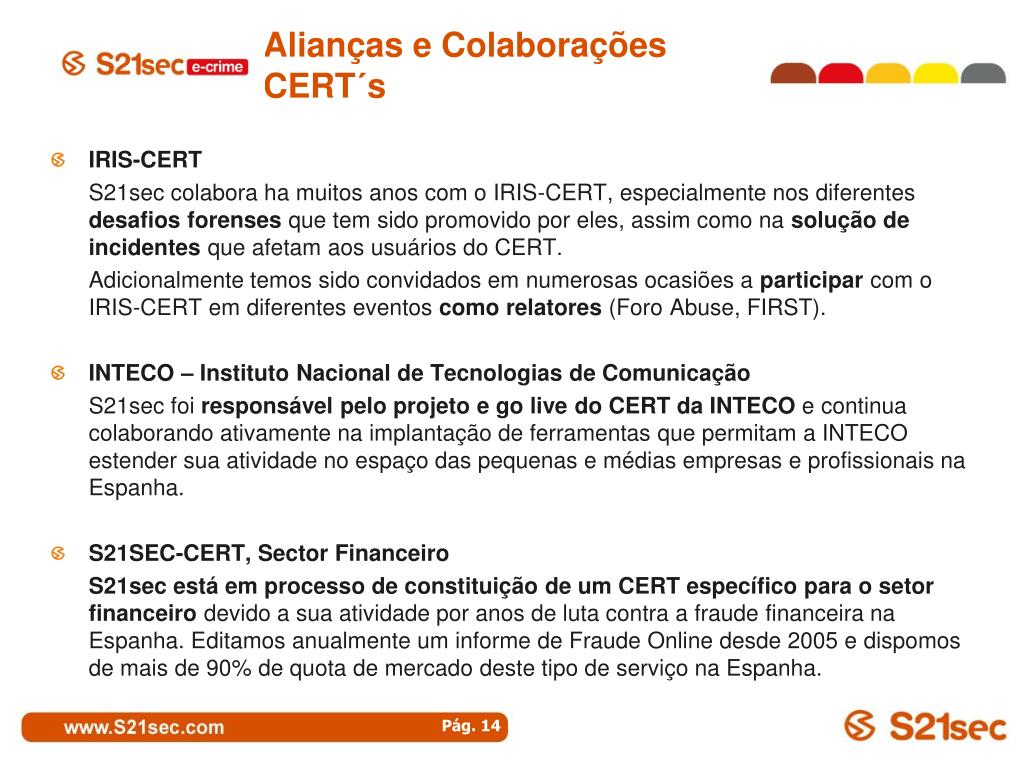 S21sec e-crime

Alianças e Colaborações CERT´s

IRIS-CERT

S21sec colabora ha muitos anos com o IRIS-CERT, especialmente nos diferentes desafios forenses que tem sido promovido por eles, assim como na solução de incidentes que afetam aos usuários do CERT.

Adicionalmente temos sido convidados em numerosas ocasiões a participar com o IRIS-CERT em diferentes eventos como relatores (Foro Abuse, FIRST).

INTECO – Instituto Nacional de Tecnologias de Comunicação

S21sec foi responsável pelo projeto e go live do CERT da INTECO e continua colaborando ativamente na implantação de ferramentas que permitam a INTECO estender sua atividade no espaço das pequenas e médias empresas e profissionais na Espanha.

S21SEC-CERT, Sector Financeiro

S21sec está em processo de constituição de um CERT específico para o setor financeiro devido a sua atividade por anos de luta contra a fraude financeira na Espanha. Editamos anualmente um informe de Fraude Online desde 2005 e dispomos de mais de 90% de quota de mercado deste tipo de serviço na Espanha.

www.S21sec.com

Pág. 14

S21sec